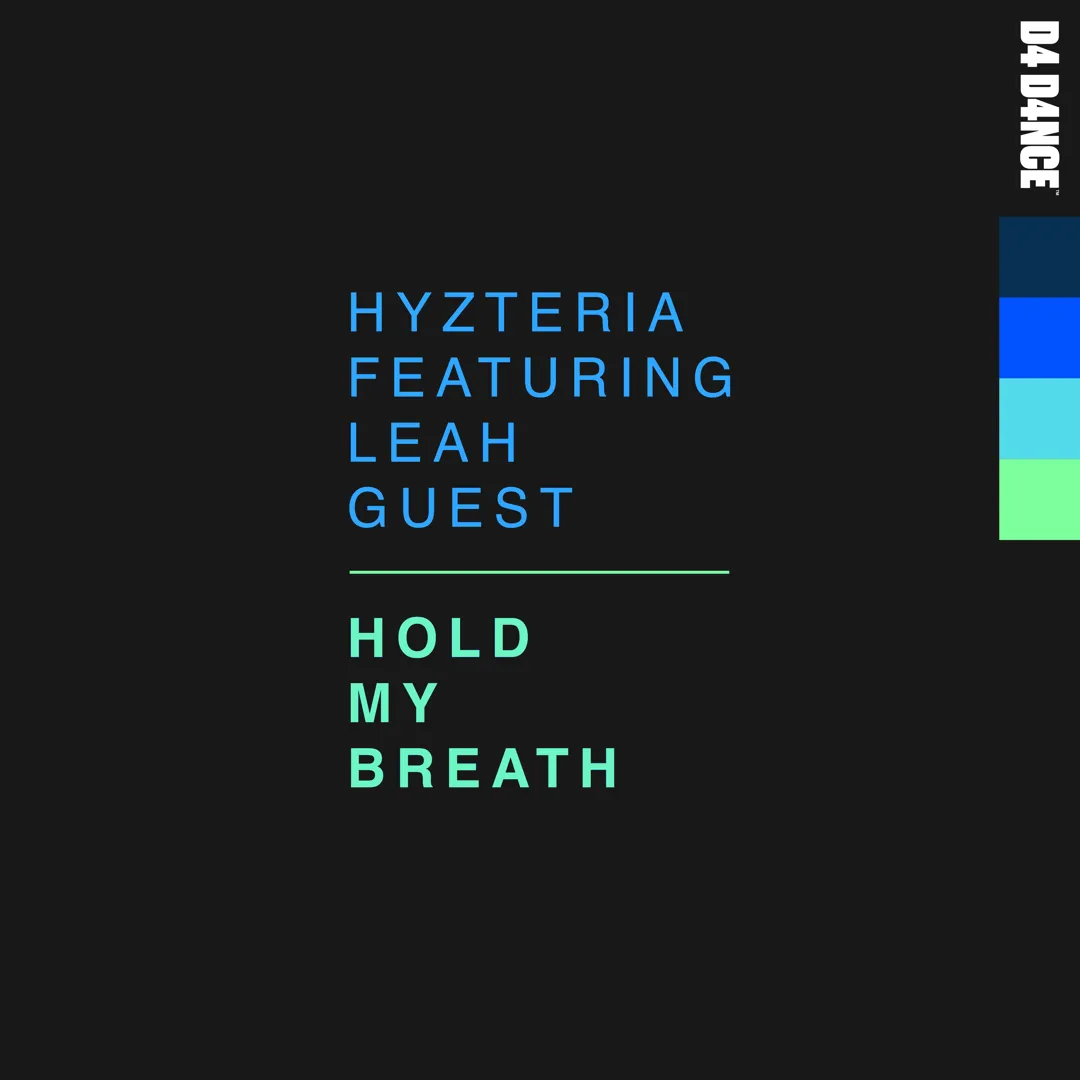 D4 D4NCE™

HYZTERIA FEATURING LEAH GUEST

HOLD MY BREATH